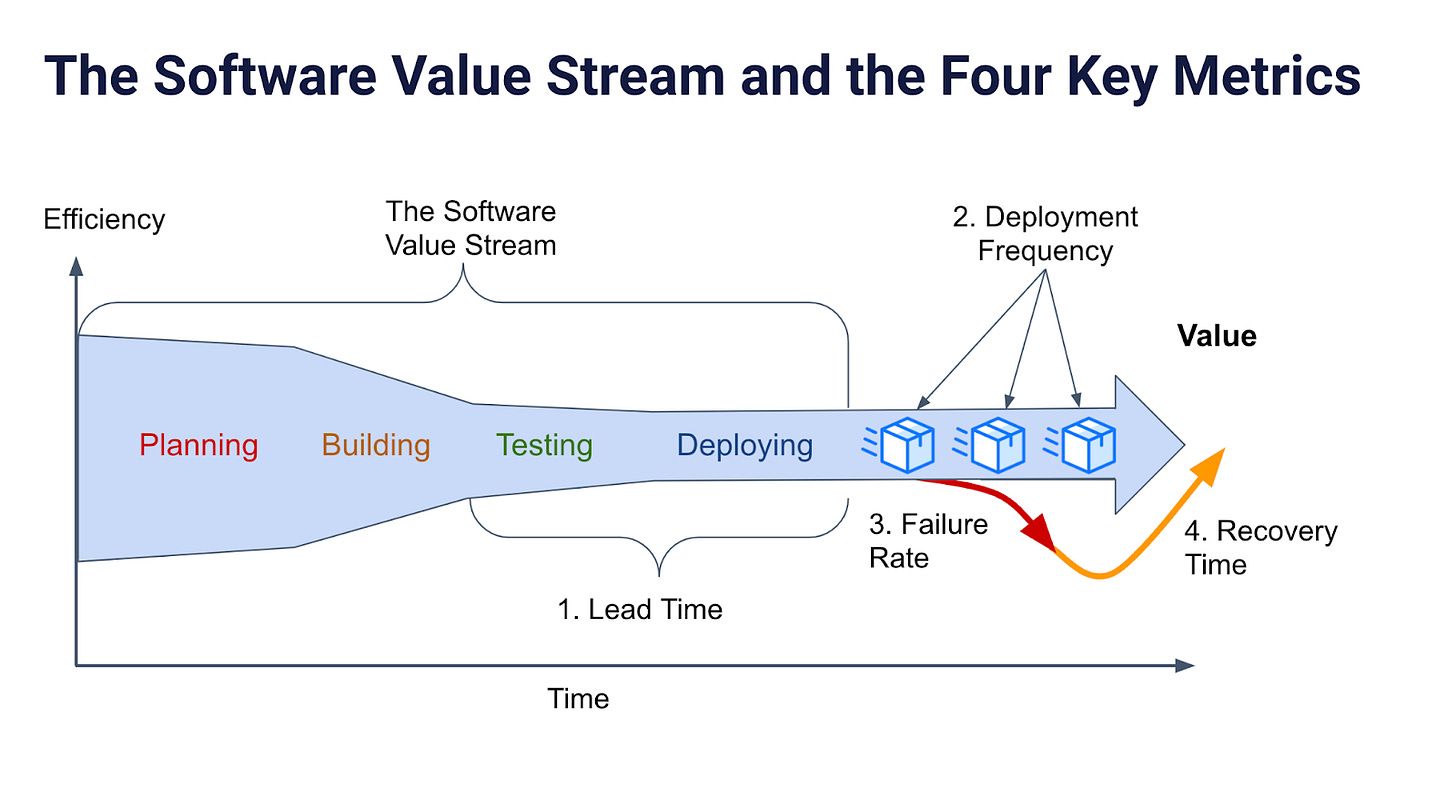 The Software Value Stream and the Four Key Metrics

Efficiency

The Software Value Stream

2. Deployment Frequency

Value

Planning

Building

Testing

Deploying

3. Failure Rate

4. Recovery Time

1. Lead Time

Time